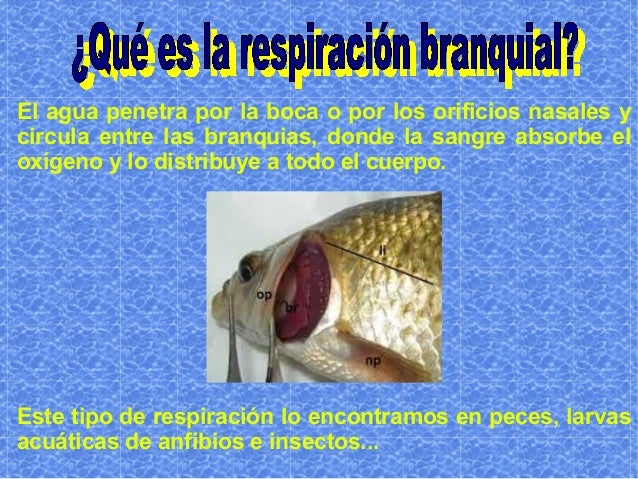 ¿Qué es la respiración branquial?

El agua penetra por la boca o por los orificios nasales y circula entre las branquias, donde la sangre absorbe el oxígeno y lo distribuye a todo el cuerpo.

ll
op
br
np

Este tipo de respiración lo encontramos en peces, larvas acuáticas de anfibios e insectos...